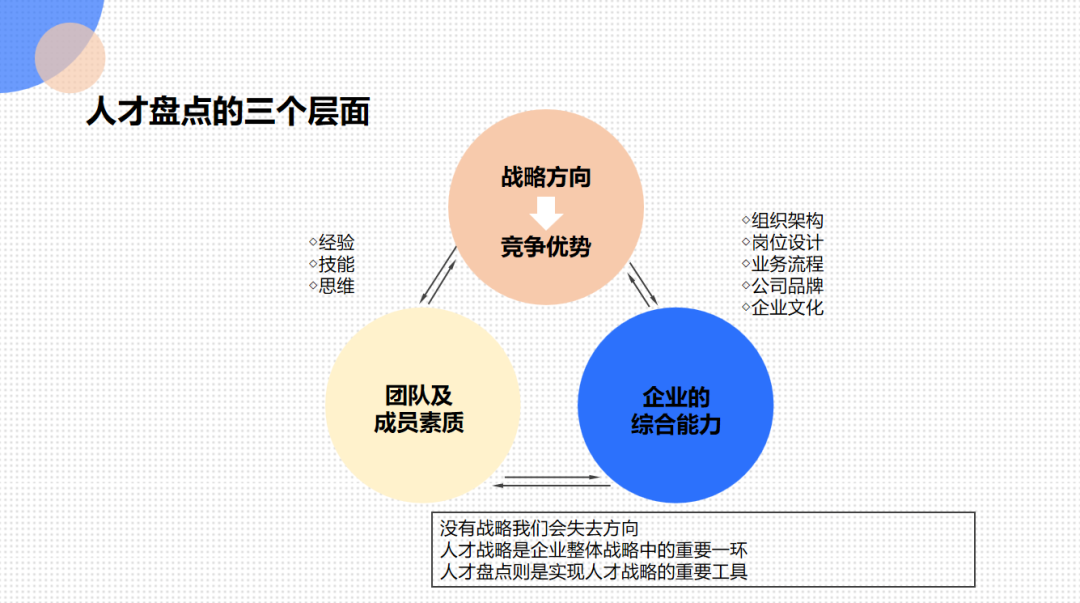 人才盘点的三个层面

战略方向
竞争优势

◇经验
◇技能
◇思维

◇组织架构
◇岗位设计
◇业务流程
◇公司品牌
◇企业文化

团队及
成员素质

企业的
综合能力

没有战略我们会失去方向
人才战略是企业整体战略中的重要一环
人才盘点则是实现人才战略的重要工具